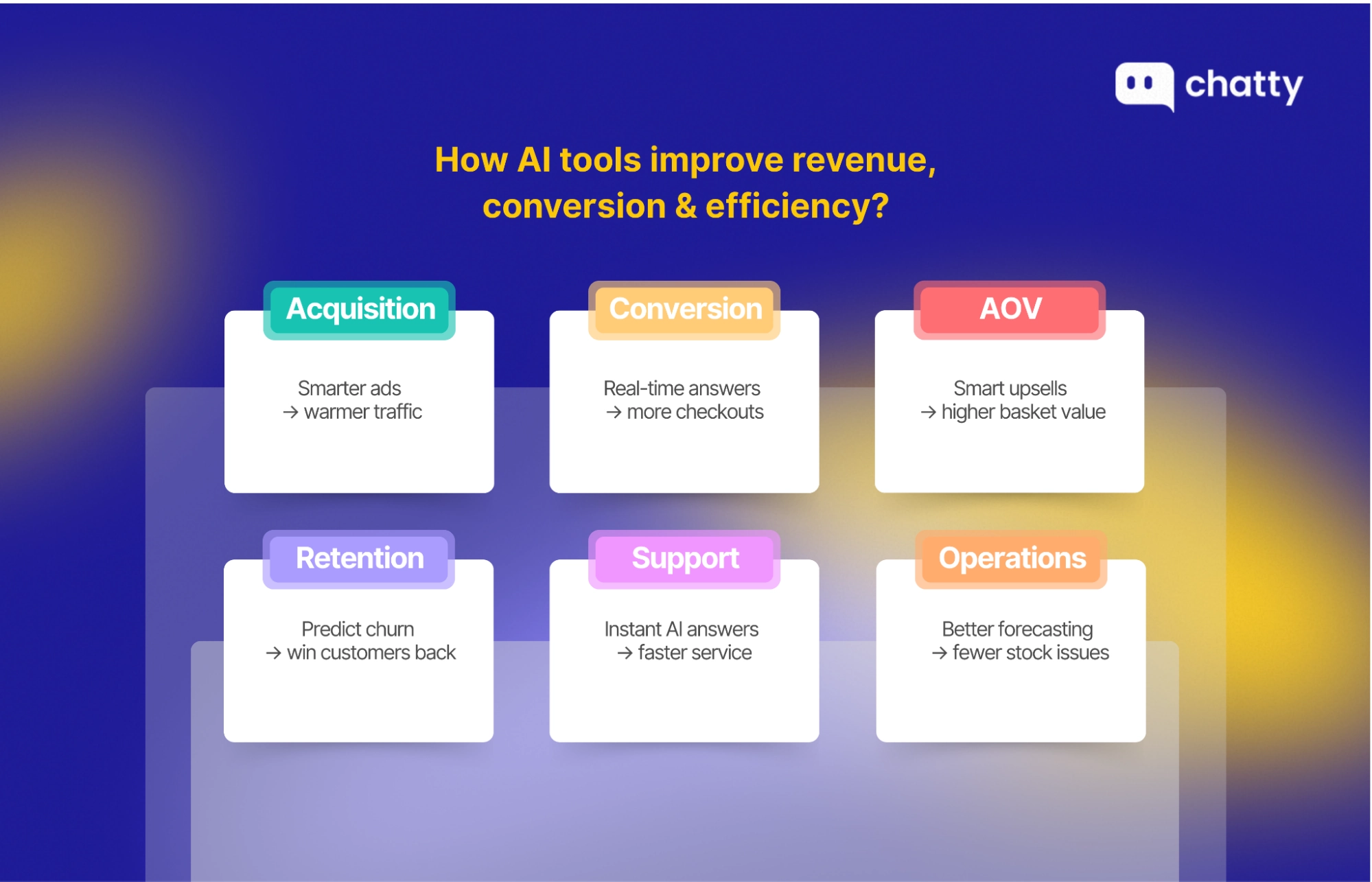 chatty

How AI tools improve revenue, conversion & efficiency?

Acquisition

Smarter ads
→ warmer traffic

Conversion

Real-time answers
→ more checkouts

AOV

Smart upsells
→ higher basket value

Retention

Predict churn
→ win customers back

Support

Instant AI answers
→ faster service

Operations

Better forecasting
→ fewer stock issues